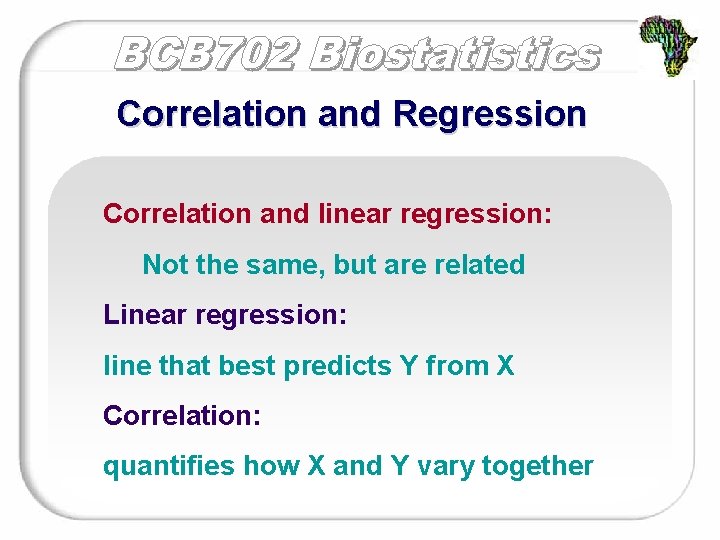 BCB702 Biostatistics

Correlation and Regression

Correlation and linear regression:

Not the same, but are related

Linear regression:

line that best predicts Y from X

Correlation:

quantifies how X and Y vary together